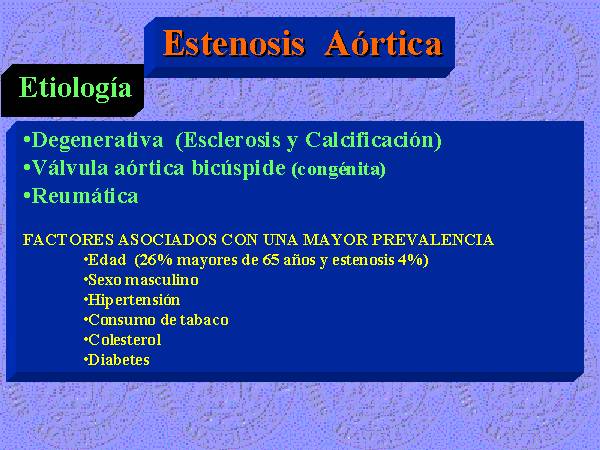 Estenosis Aórtica

Etiología

•Degenerativa (Esclerosis y Calcificación)
•Válvula aórtica bicúspide (congénita)
•Reumática

FACTORES ASOCIADOS CON UNA MAYOR PREVALENCIA
•Edad (26% mayores de 65 años y estenosis 4%)
•Sexo masculino
•Hipertensión
•Consumo de tabaco
•Colesterol
•Diabetes